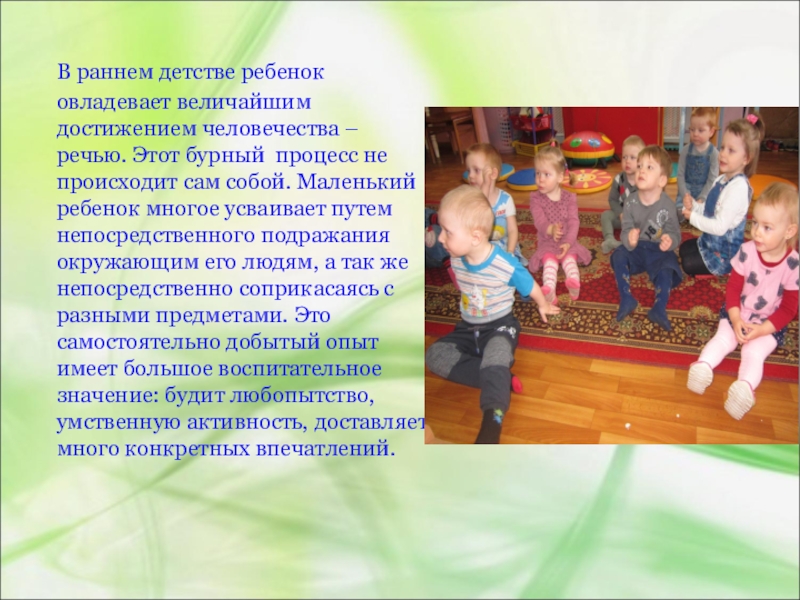 В раннем детстве ребенок овладевает величайшим достижением человечества – речью. Этот бурный процесс не происходит сам собой. Маленький ребенок многое усваивает путем непосредственного подражания окружающим его людям, а так же непосредственно соприкасаясь с разными предметами. Это самостоятельно добытый опыт имеет большое воспитательное значение: будит любопытство, умственную активность, доставляет много конкретных впечатлений.